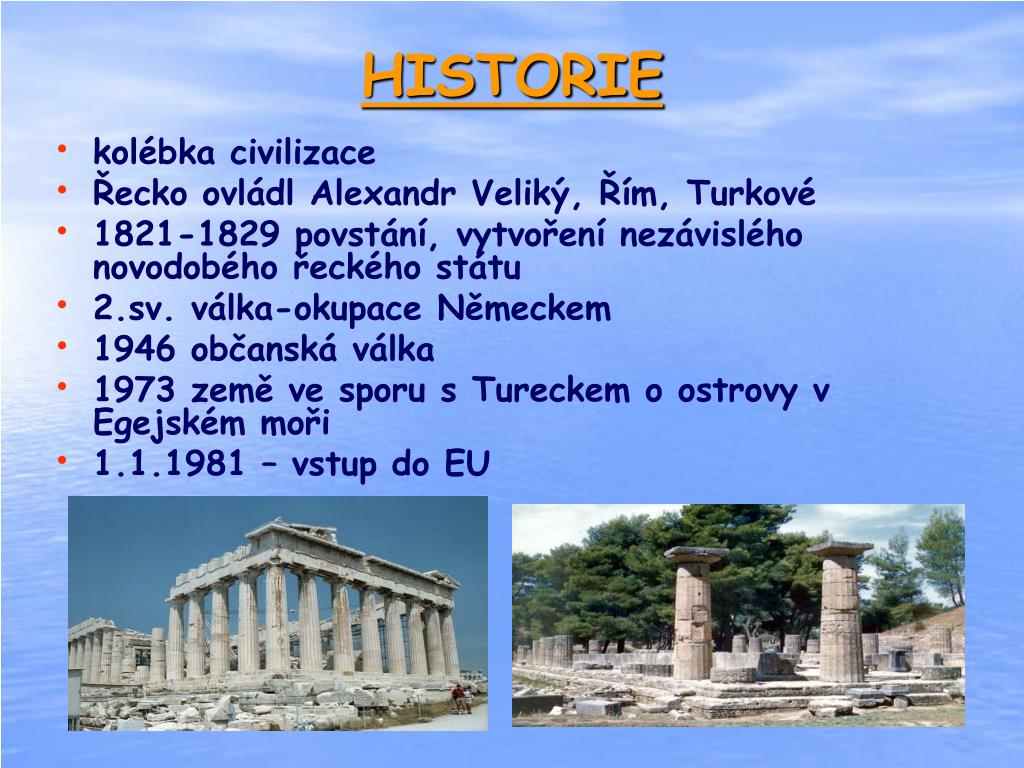 HISTORIE

• kolébka civilizace
• Řecko ovládl Alexandr Veliký, Řím, Turkové
• 1821-1829 povstání, vytvoření nezávislého novodobého řeckého státu
• 2.sv. válka-okupace Německem
• 1946 občanská válka
• 1973 země ve sporu s Tureckem o ostrovy v Egejském moři
• 1.1.1981 – vstup do EU